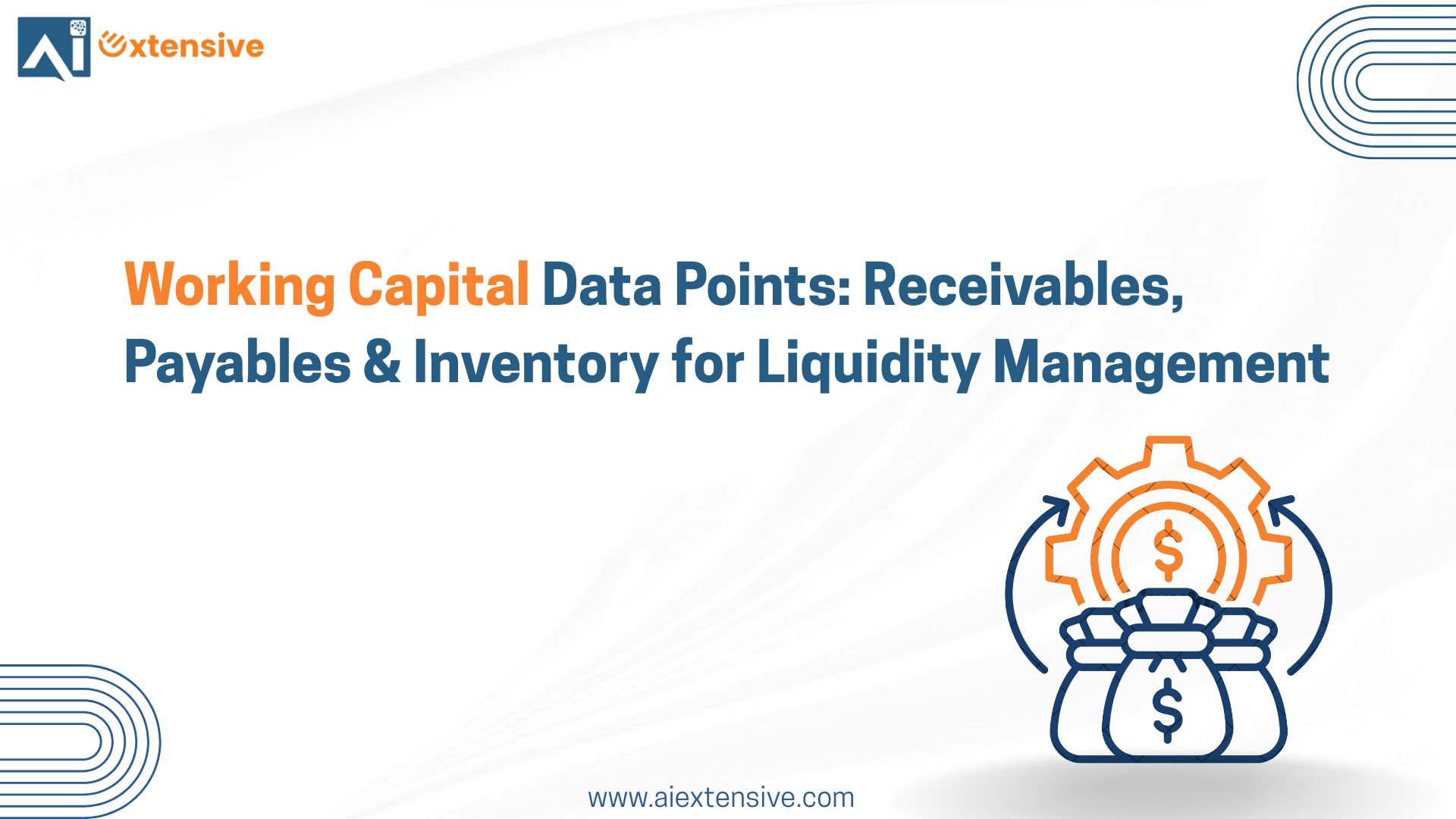 Ai extensive

Working Capital Data Points: Receivables, Payables & Inventory for Liquidity Management

$

$

www.aiextensive.com